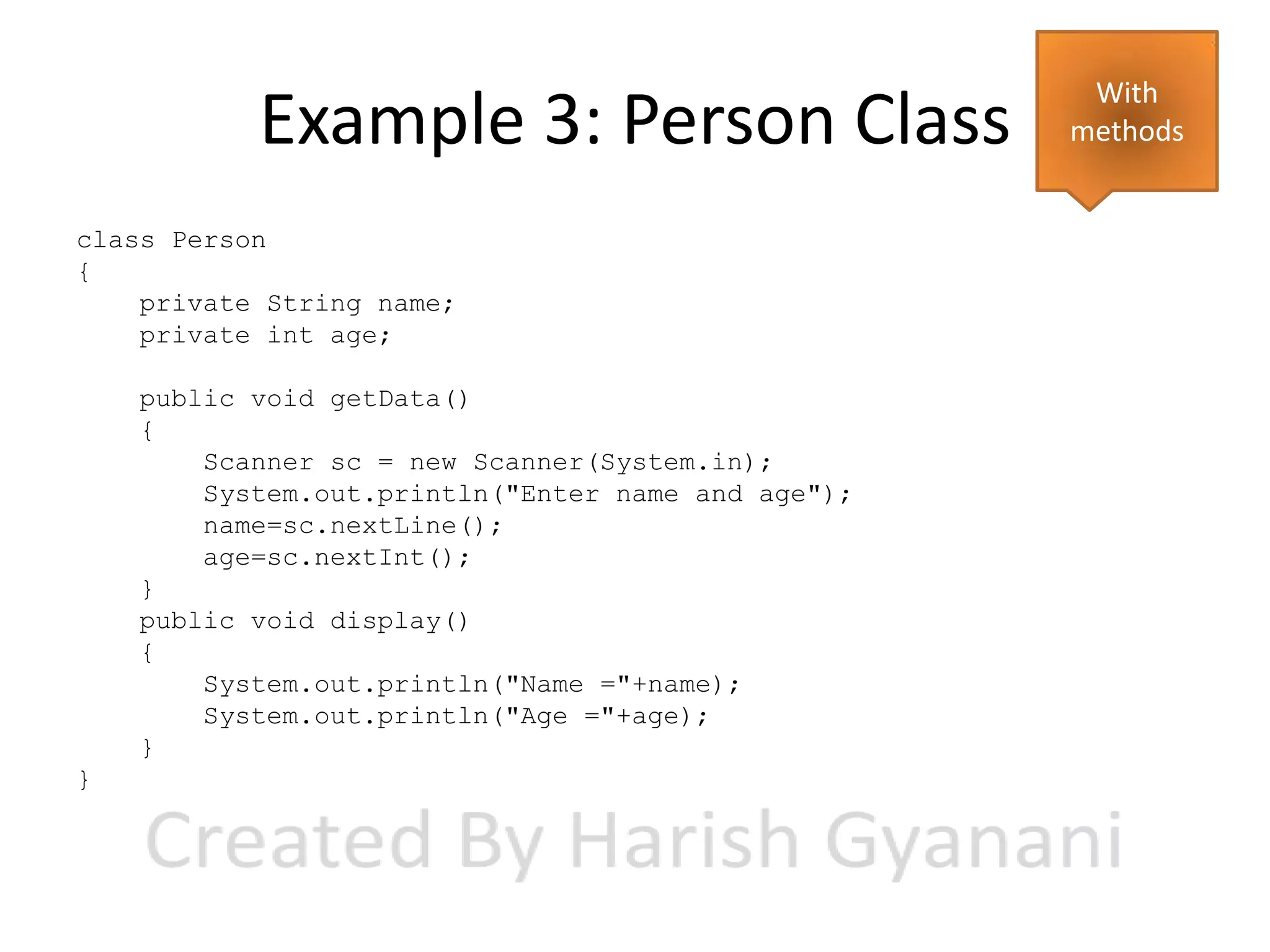 Example 3: Person Class

With methods

class Person
{
    private String name;
    private int age;

    public void getData()
    {
        Scanner sc = new Scanner(System.in);
        System.out.println("Enter name and age");
        name=sc.nextLine();
        age=sc.nextInt();
    }
    public void display()
    {
        System.out.println("Name ="+name);
        System.out.println("Age ="+age);
    }
}

Created By Harish Gyanani